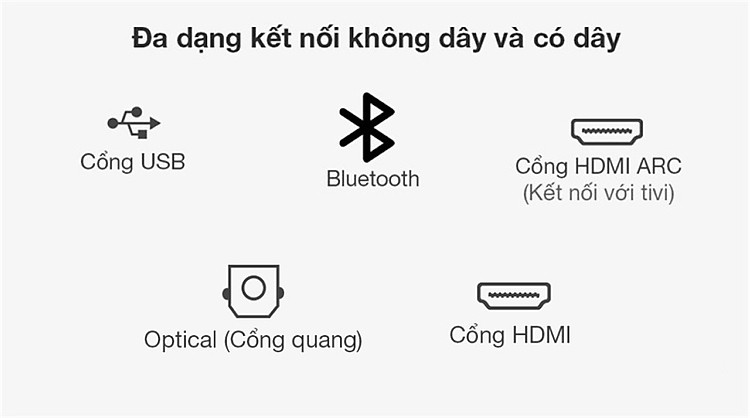 Đa dạng kết nối không dây và có dây

Cổng USB

Bluetooth

Cổng HDMI ARC
(Kết nối với tivi)

Optical (Cổng quang)

Cổng HDMI